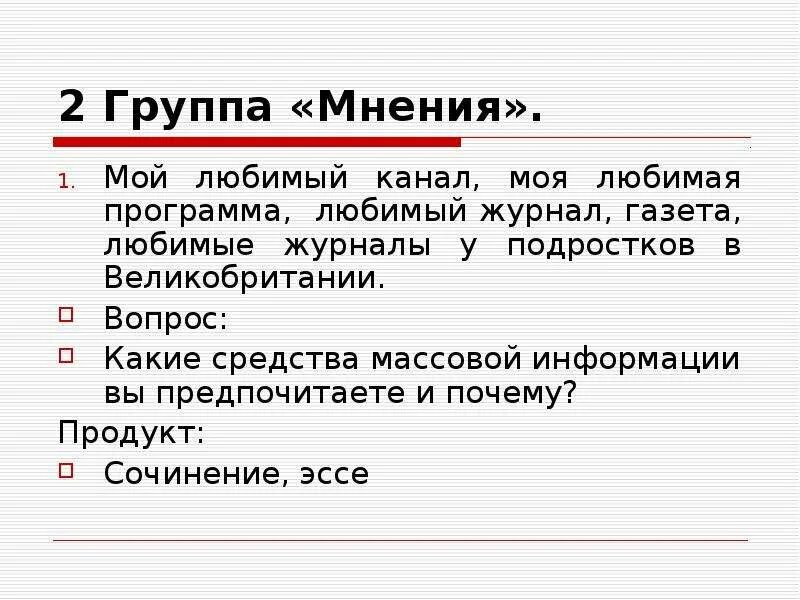 2 Группа «Мнения».

1. Мой любимый канал, моя любимая программа, любимый журнал, газета, любимые журналы у подростков в Великобритании.

Вопрос:

Какие средства массовой информации вы предпочитаете и почему?

Продукт:

Сочинение, эссе